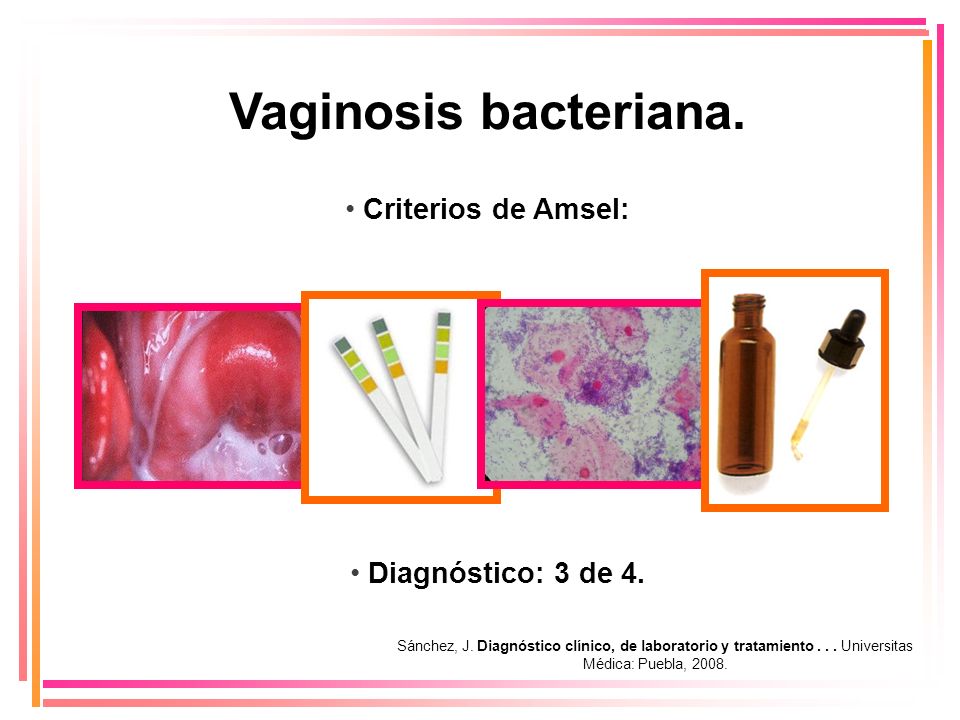 Vaginosis bacteriana.

• Criterios de Amsel:

• Diagnóstico: 3 de 4.

Sánchez, J. Diagnóstico clínico, de laboratorio y tratamiento . . . Universitas Médica: Puebla, 2008.